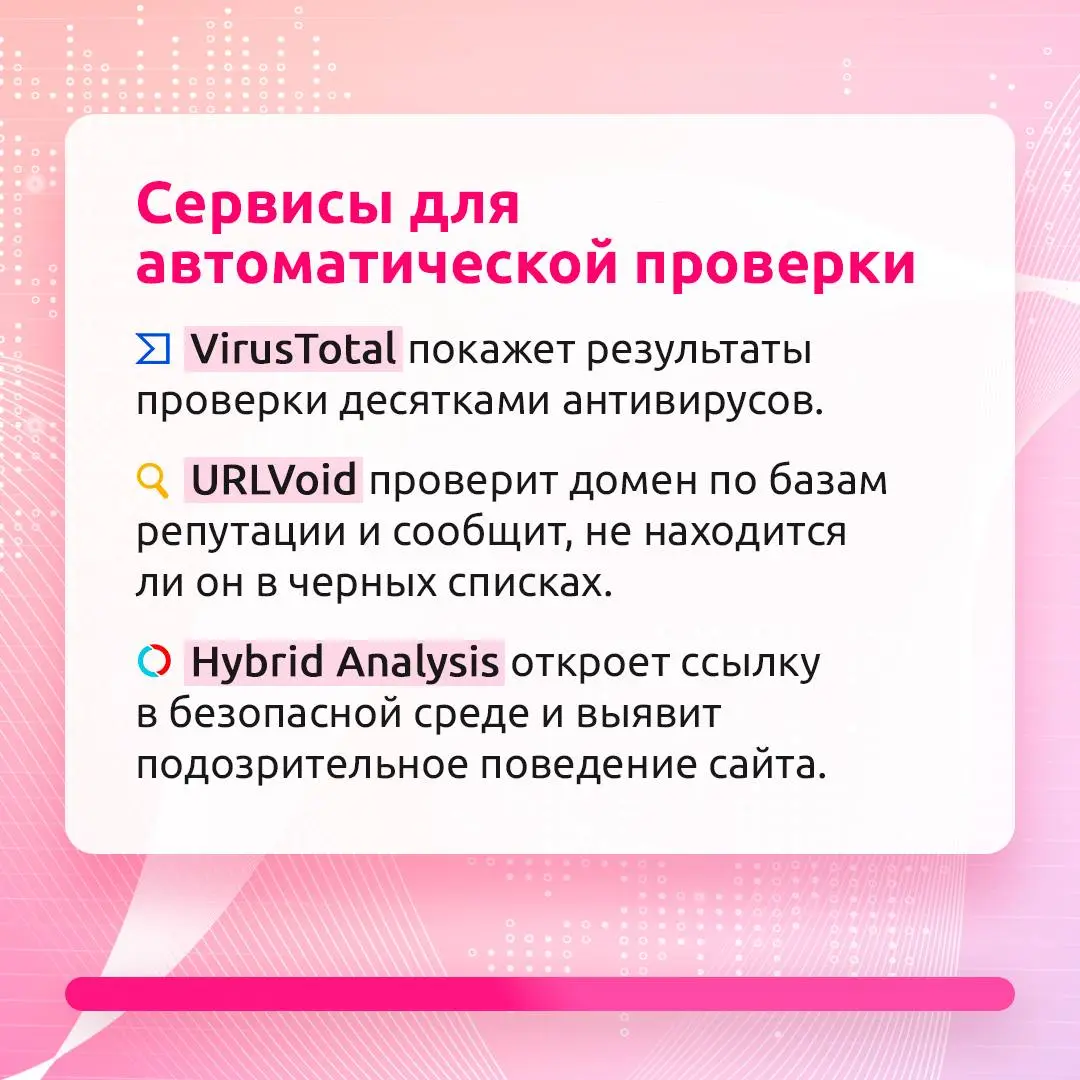 Сервисы для автоматической проверки

VirusTotal покажет результаты проверки десятками антивирусов.

URLVoid проверит домен по базам репутации и сообщит, не находится ли он в черных списках.

Hybrid Analysis откроет ссылку в безопасной среде и выявит подозрительное поведение сайта.